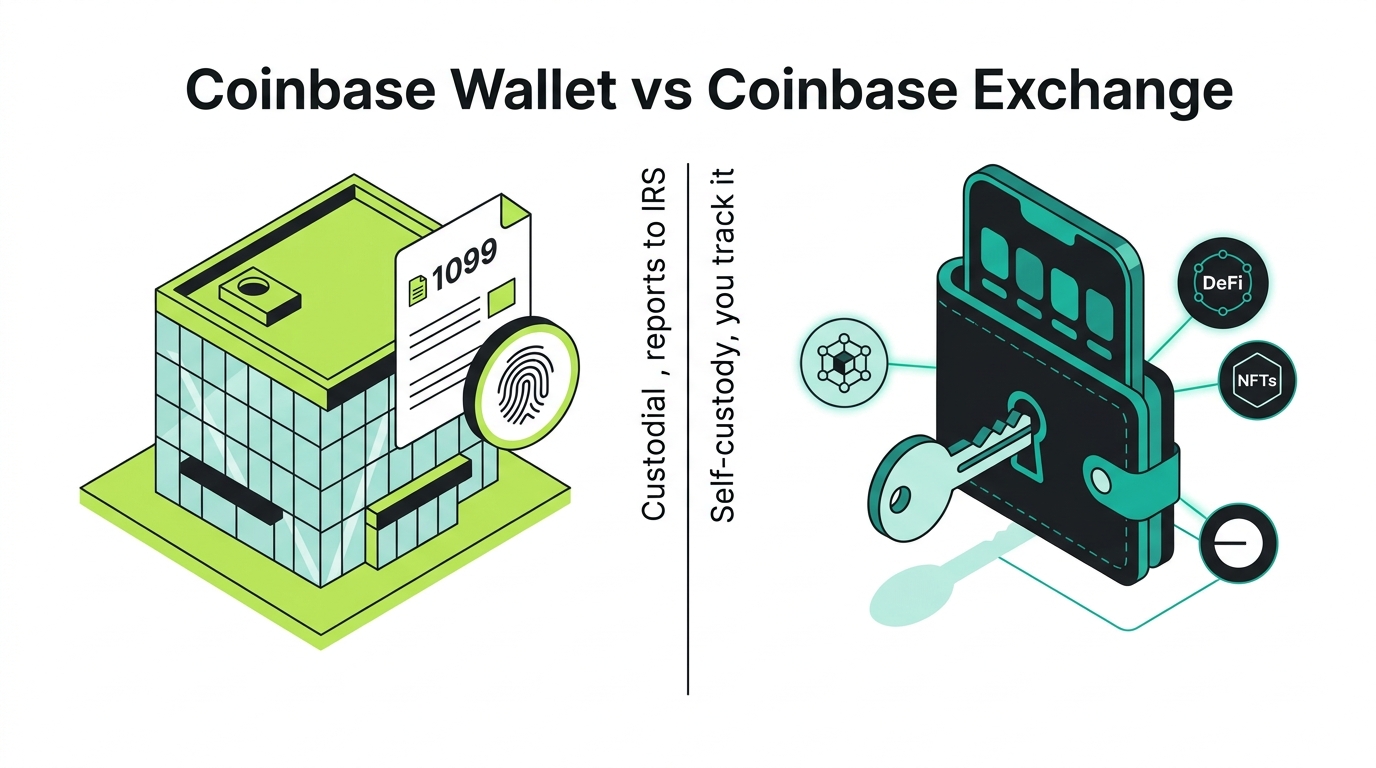 Coinbase Wallet vs Coinbase Exchange

1099

Custodial , reports to IRS

Self-custody, you track it

DeFi

NFTs